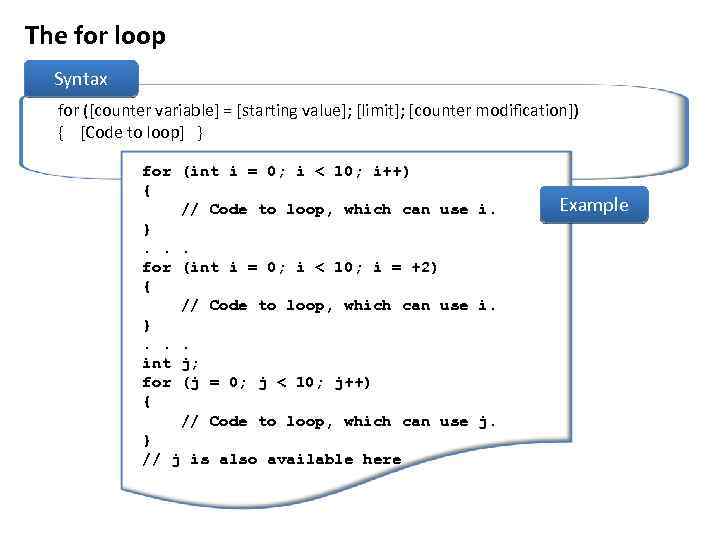 The for loop

Syntax

for ([counter variable] = [starting value]; [limit]; [counter modification])
{ [Code to loop] }

for (int i = 0; i < 10; i++)
{
// Code to loop, which can use i.
}
. . .
for (int i = 0; i < 10; i = +2)
{
// Code to loop, which can use i.
}
. . .
int j;
for (j = 0; j < 10; j++)
{
// Code to loop, which can use j.
}
// j is also available here

Example